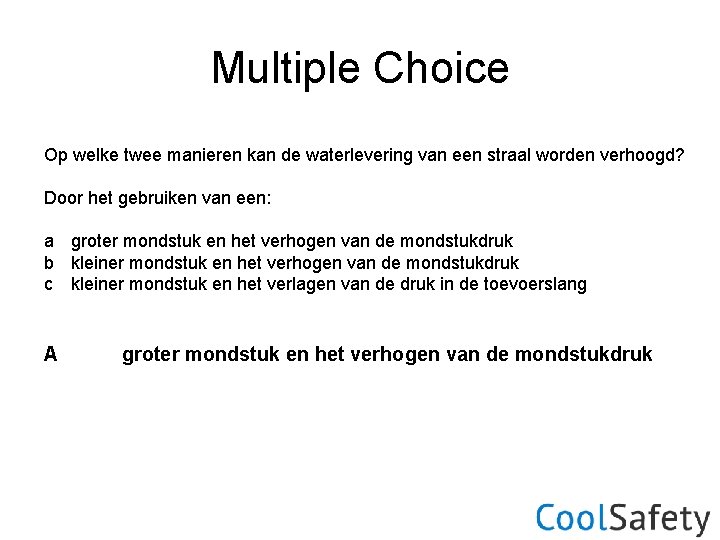 Multiple Choice

Op welke twee manieren kan de waterlevering van een straal worden verhoogd?

Door het gebruiken van een:

a groter mondstuk en het verhogen van de mondstukdruk
b kleiner mondstuk en het verhogen van de mondstukdruk
c kleiner mondstuk en het verlagen van de druk in de toevoerslang

A groter mondstuk en het verhogen van de mondstukdruk

CoolSafety